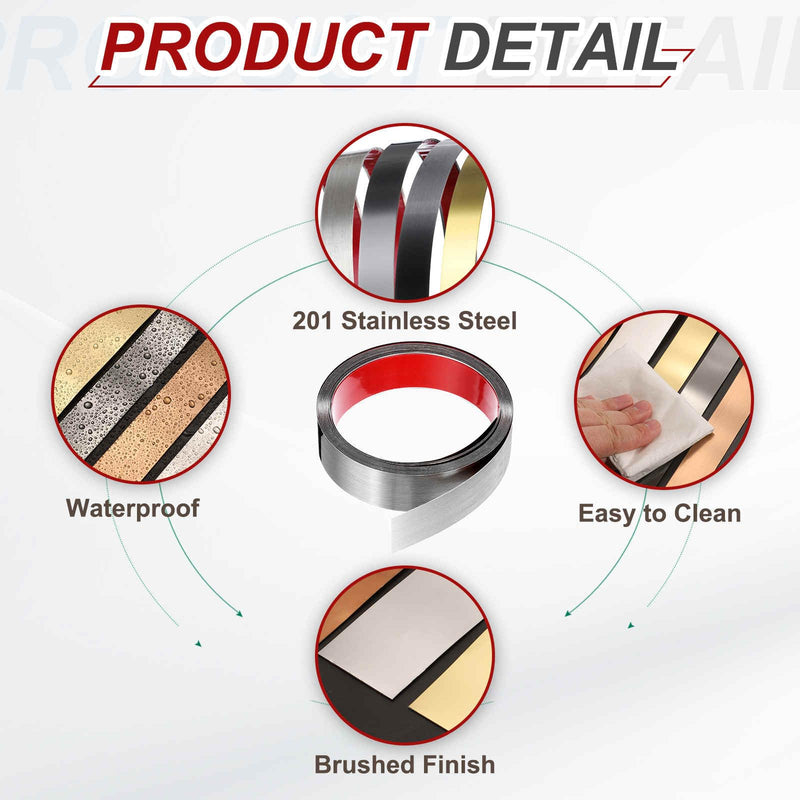 PRODUCT DETAIL

201 Stainless Steel

Waterproof

Easy to Clean

Brushed Finish